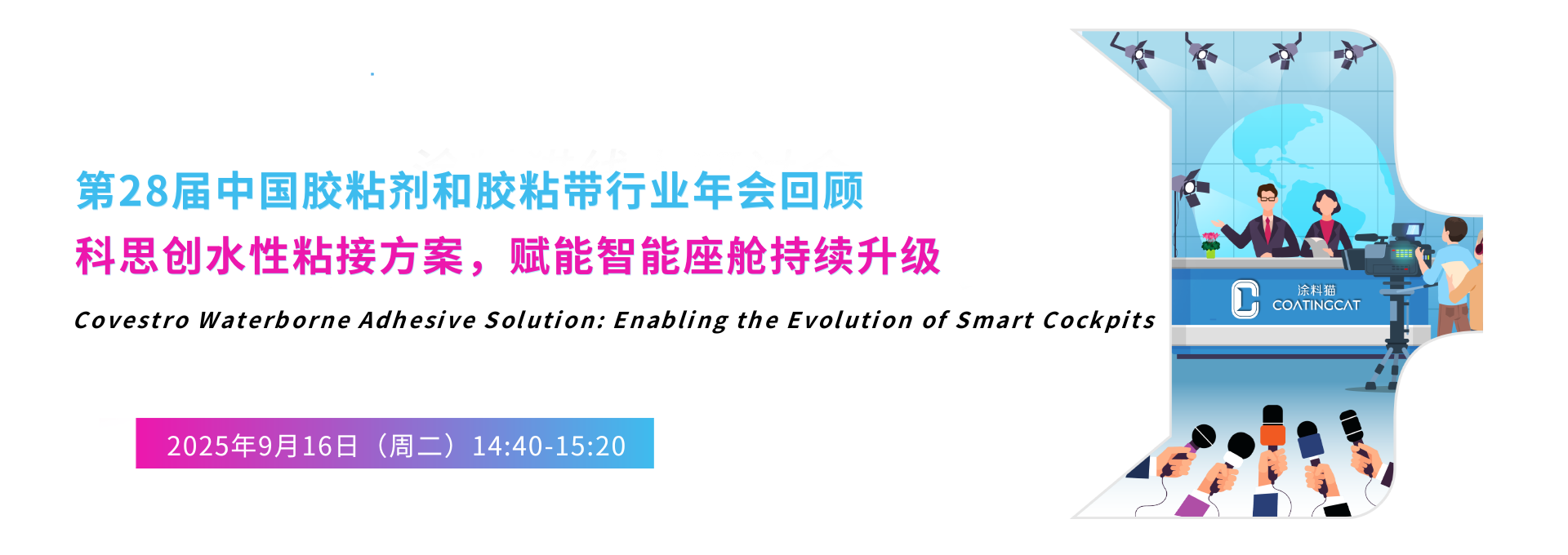 第28届中国胶粘剂和胶粘带行业年会回顾

科思创水性粘接方案，赋能智能座舱持续升级

Covestro Waterborne Adhesive Solution: Enabling the Evolution of Smart Cockpits

2025年9月16日（周二）14:40-15:20

涂料猫
COATINGCAT